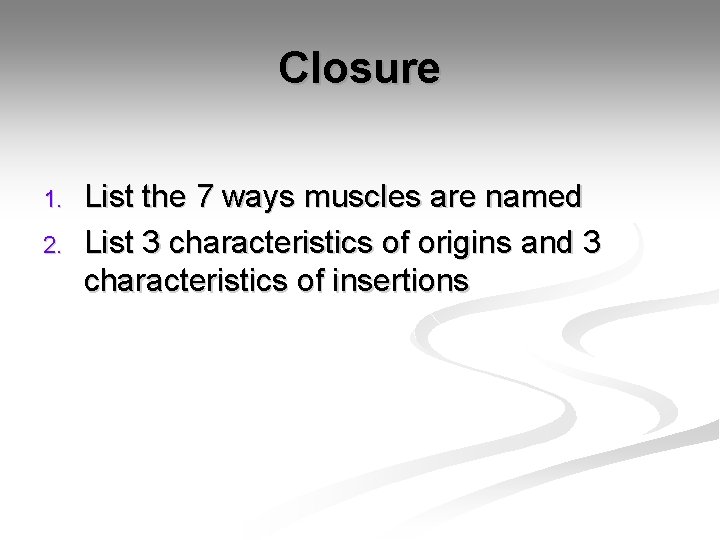 Closure

1. List the 7 ways muscles are named
2. List 3 characteristics of origins and 3 characteristics of insertions